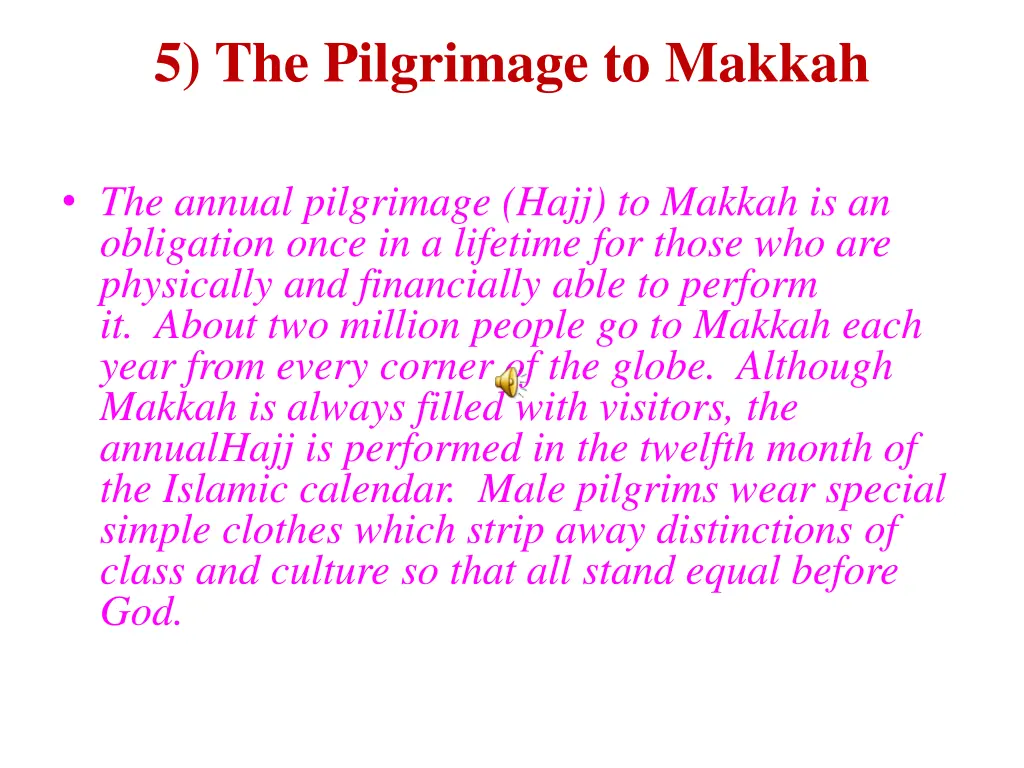 5) The Pilgrimage to Makkah

• The annual pilgrimage (Hajj) to Makkah is an obligation once in a lifetime for those who are physically and financially able to perform it. About two million people go to Makkah each year from every corner of the globe. Although Makkah is always filled with visitors, the annualHajj is performed in the twelfth month of the Islamic calendar. Male pilgrims wear special simple clothes which strip away distinctions of class and culture so that all stand equal before God.